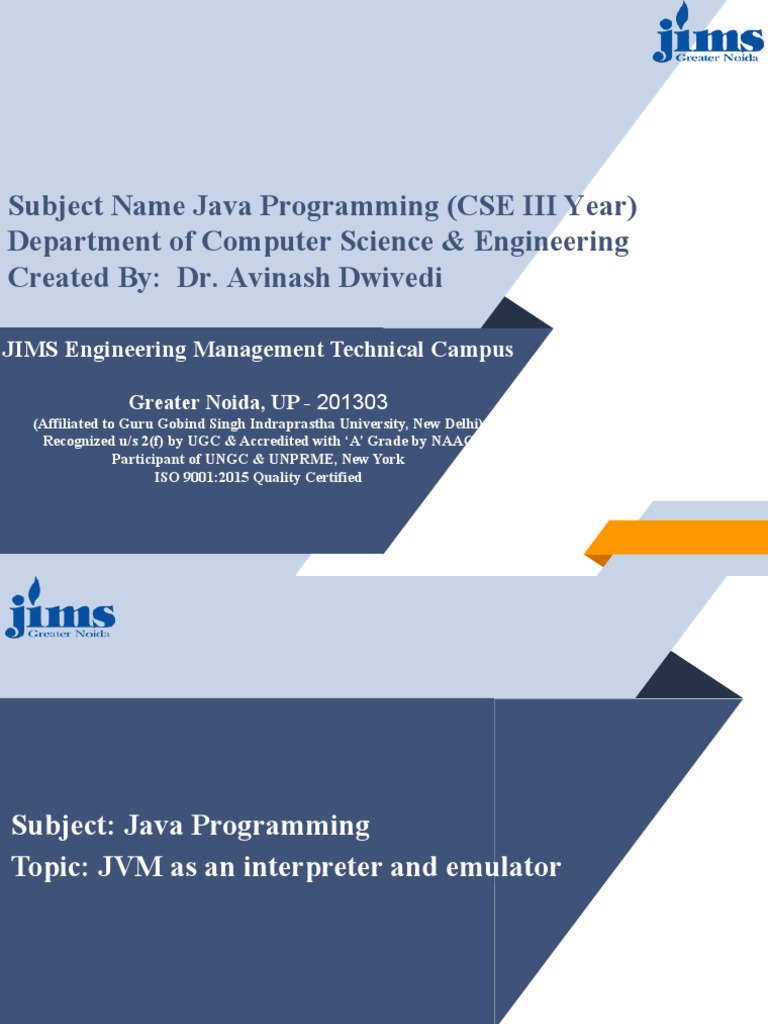 jims
Greater Noida

Subject Name Java Programming (CSE III Year)
Department of Computer Science & Engineering
Created By: Dr. Avinash Dwivedi

JIMS Engineering Management Technical Campus

Greater Noida, UP - 201303
(Affiliated to Guru Gobind Singh Indraprastha University, New Delhi)
Recognized u/s 2(f) by UGC & Accredited with 'A' Grade by NAAC
Participant of UNGC & UNPRME, New York
ISO 9001:2015 Quality Certified

jims
Greater Noida

Subject: Java Programming
Topic: JVM as an interpreter and emulator